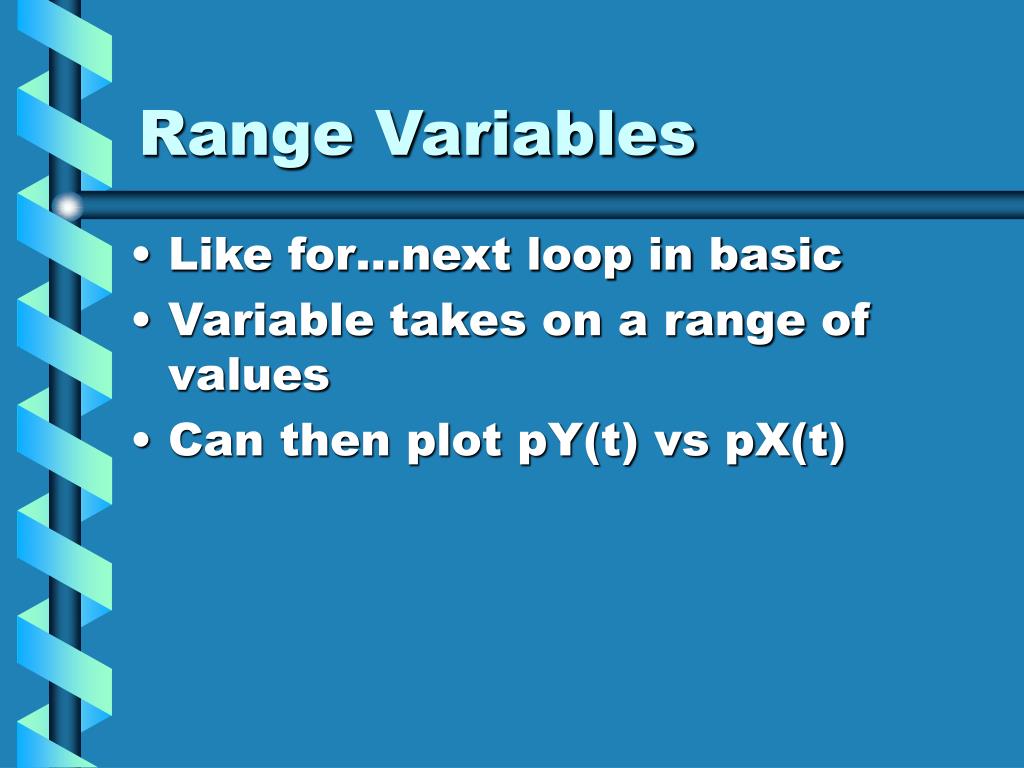 Range Variables

• Like for…next loop in basic
• Variable takes on a range of values
• Can then plot pY(t) vs pX(t)